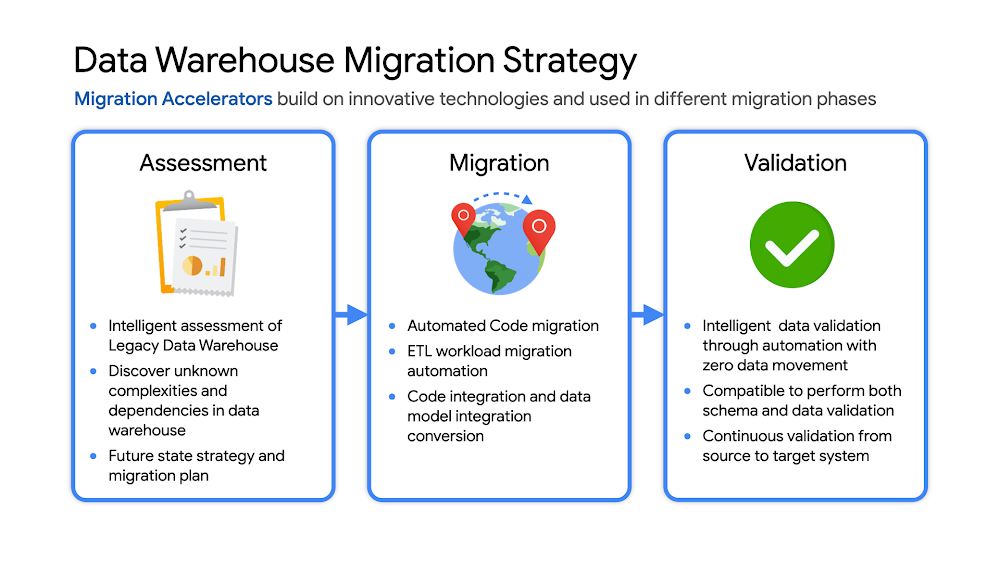 Data Warehouse Migration Strategy

Migration Accelerators build on innovative technologies and used in different migration phases

Assessment

- Intelligent assessment of Legacy Data Warehouse
- Discover unknown complexities and dependencies in data warehouse
- Future state strategy and migration plan

Migration

- Automated Code migration
- ETL workload migration automation
- Code integration and data model integration conversion

Validation

- Intelligent data validation through automation with zero data movement
- Compatible to perform both schema and data validation
- Continuous validation from source to target system